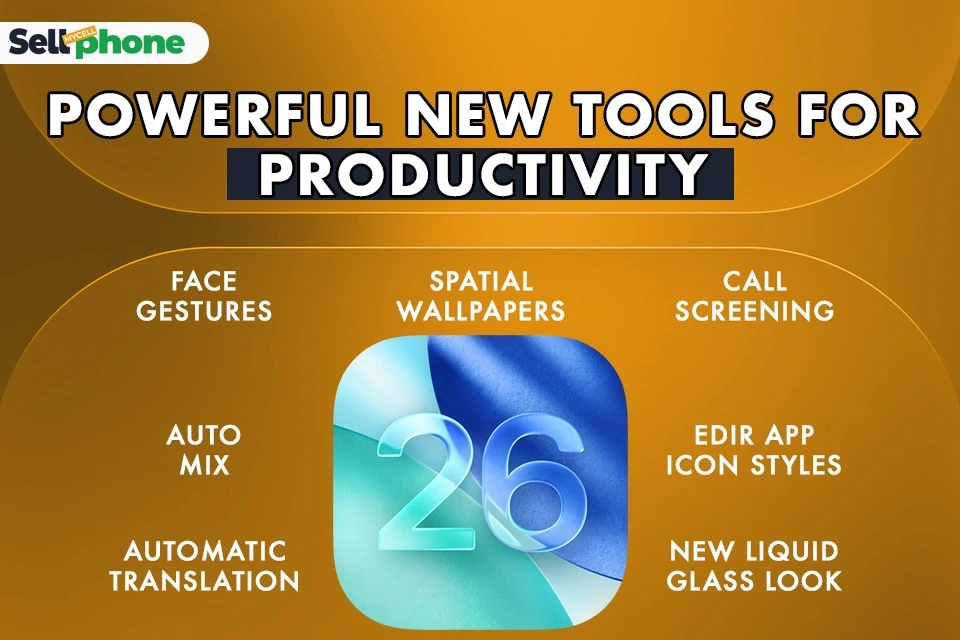 Sell MYCELL phone

POWERFUL NEW TOOLS FOR PRODUCTIVITY

FACE GESTURES

SPATIAL WALLPAPERS

CALL SCREENING

AUTO MIX

26

EDIR APP ICON STYLES

AUTOMATIC TRANSLATION

NEW LIQUID GLASS LOOK